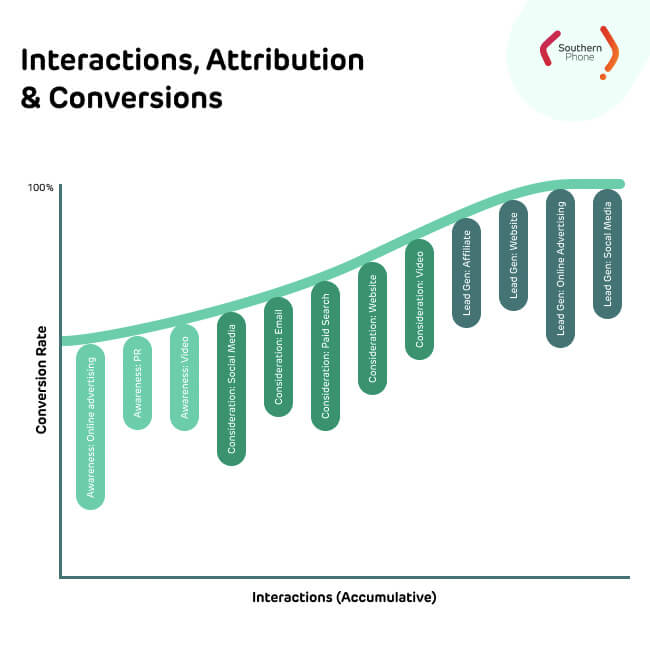 Interactions, Attribution & Conversions

Southern Phone

100%

Conversion Rate

Awareness: Online advertising

Awareness: PR

Awareness: Video

Consideration: Social Media

Consideration: Email

Consideration: Paid Search

Consideration: Website

Consideration: Video

Lead Gen: Affiliate

Lead Gen: Website

Lead Gen: Online Advertising

Lead Gen: Socal Media

Interactions (Accumulative)